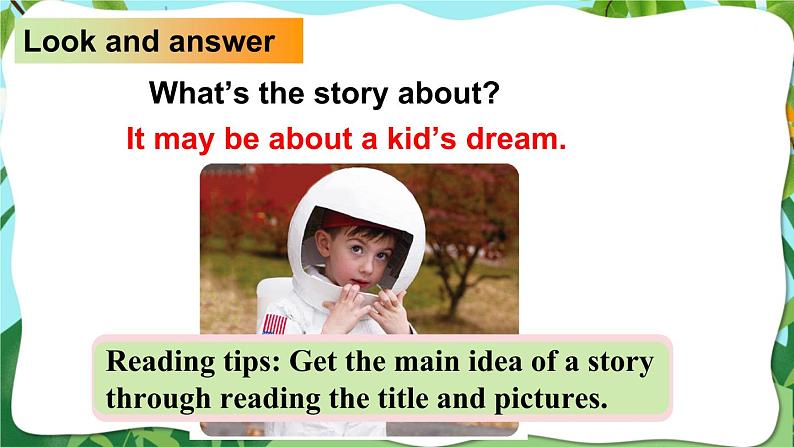 Look and answer

What's the story about?

It may be about a kid's dream.

Reading tips: Get the main idea of a story through reading the title and pictures.